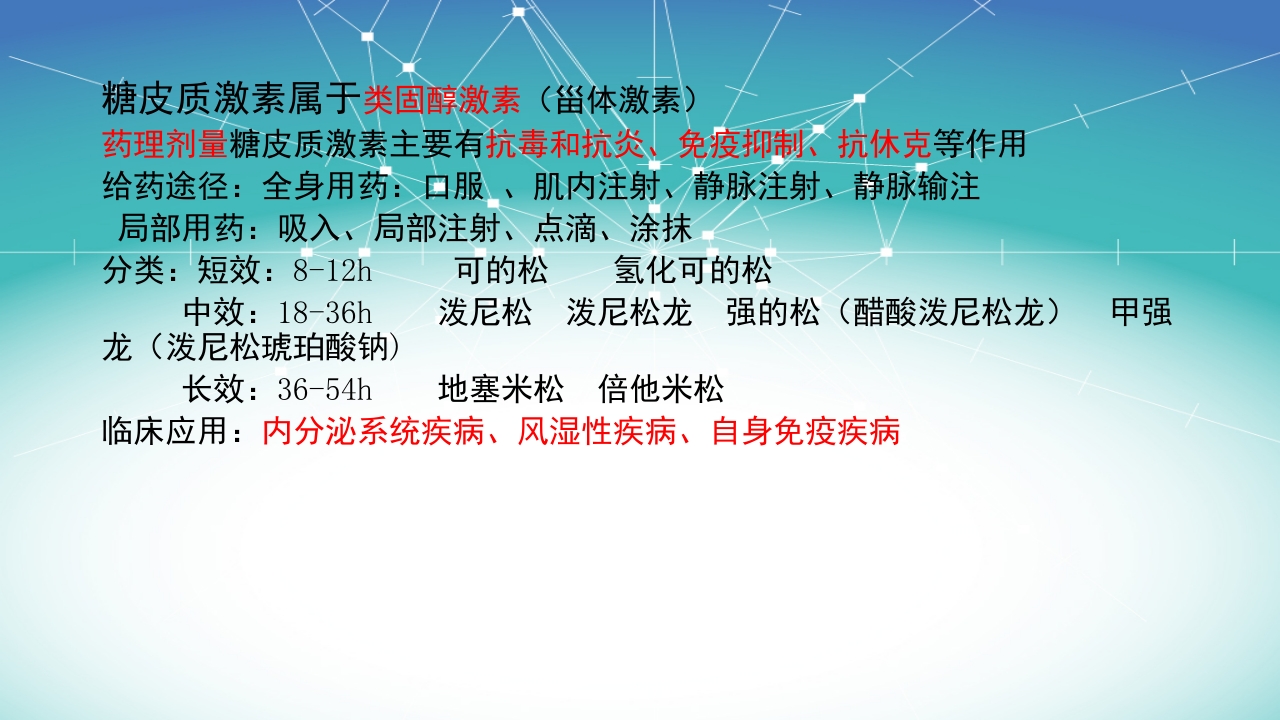 糖皮质激素属于类固醇激素（甾体激素）
药理剂量糖皮质激素主要有抗毒和抗炎、免疫抑制、抗休克等作用
给药途径：全身用药：口服 、肌内注射、静脉注射、静脉输注
局部用药：吸入、局部注射、点滴、涂抹
分类：短效：8-12h 可的松 氢化可的松
中效：18-36h 泼尼松 泼尼松龙 强的松（醋酸泼尼松龙） 甲强龙（泼尼松琥珀酸钠）
长效：36-54h 地塞米松 倍他米松
临床应用：内分泌系统疾病、风湿性疾病、自身免疫疾病